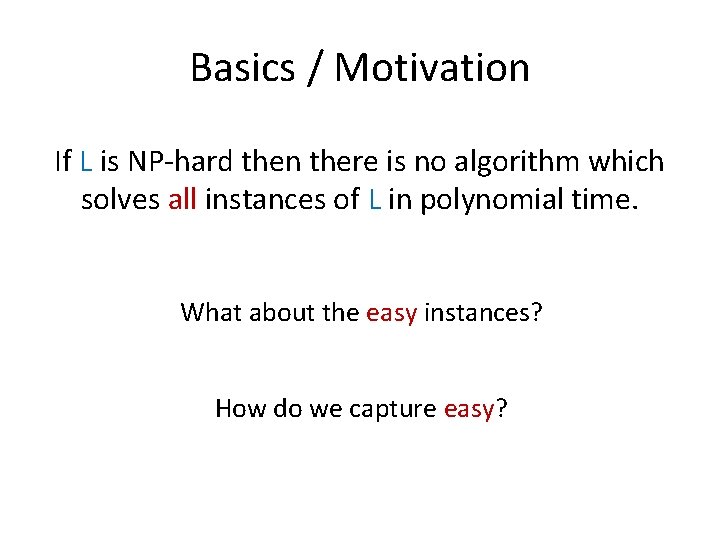 Basics / Motivation

If L is NP-hard then there is no algorithm which solves all instances of L in polynomial time.

What about the easy instances?

How do we capture easy?